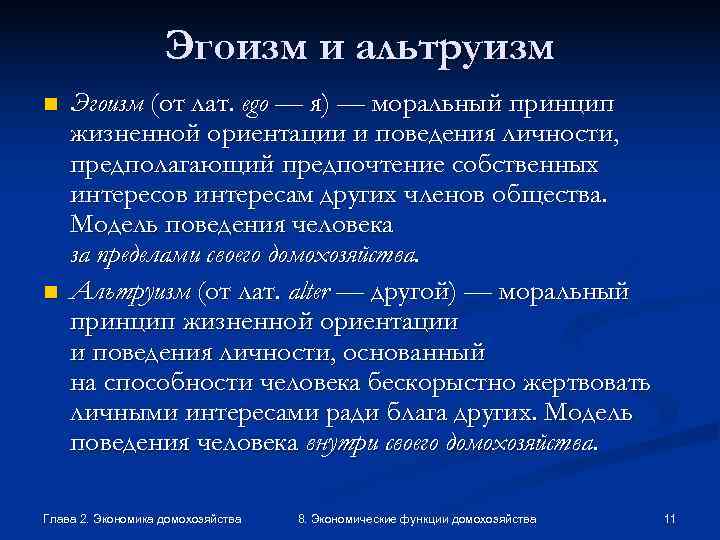 Эгоизм и альтруизм

Эгоизм (от лат. ego — я) — моральный принцип жизненной ориентации и поведения личности, предполагающий предпочтение собственных интересов интересам других членов общества. Модель поведения человека за пределами своего домохозяйства.

Альтруизм (от лат. alter — другой) — моральный принцип жизненной ориентации и поведения личности, основанный на способности человека бескорыстно жертвовать личными интересами ради блага других. Модель поведения человека внутри своего домохозяйства.

Глава 2. Экономика домохозяйства

8. Экономические функции домохозяйства

11